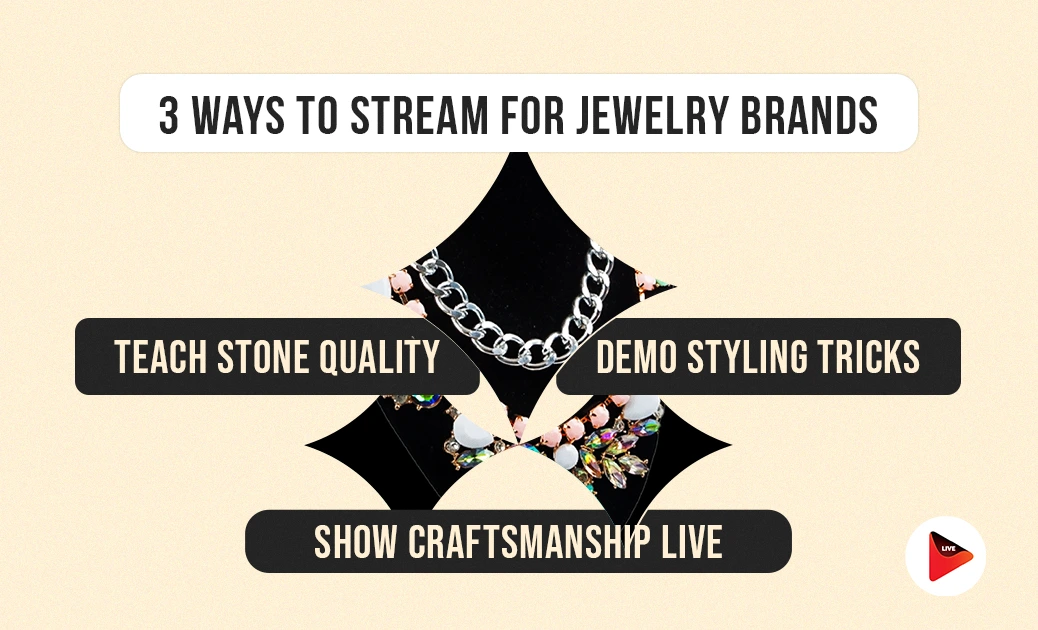 3 WAYS TO STREAM FOR JEWELRY BRANDS

TEACH STONE QUALITY

DEMO STYLING TRICKS

SHOW CRAFTSMANSHIP LIVE

LIVE